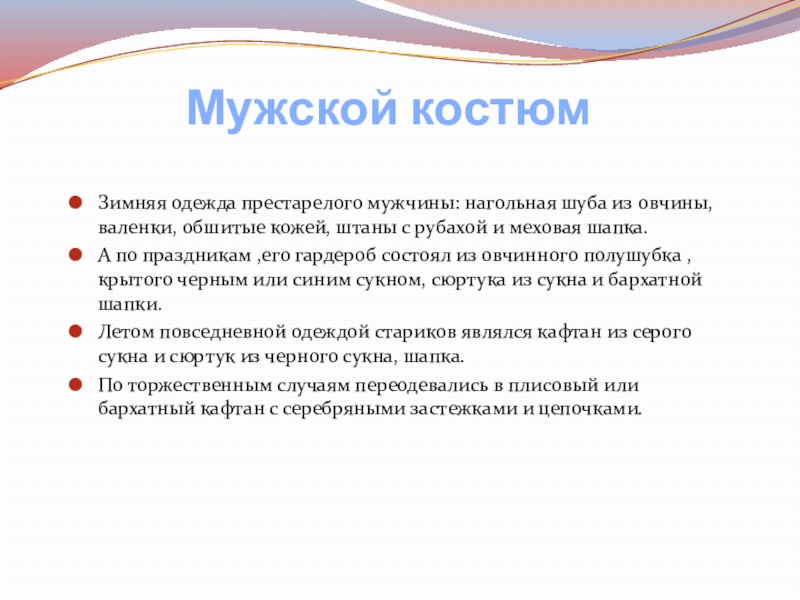 Мужской костюм

Зимняя одежда престарелого мужчины: нагольная шуба из овчины, валенки, обшитые кожей, штаны с рубахой и меховая шапка.

А по праздникам ,его гардероб состоял из овчинного полушубка , крытого черным или синим сукном, сюртука из сукна и бархатной шапки.

Летом повседневной одеждой стариков являлся кафтан из серого сукна и сюртук из черного сукна, шапка.

По торжественным случаям переодевались в плисовый или бархатный кафтан с серебряными застежками и цепочками.